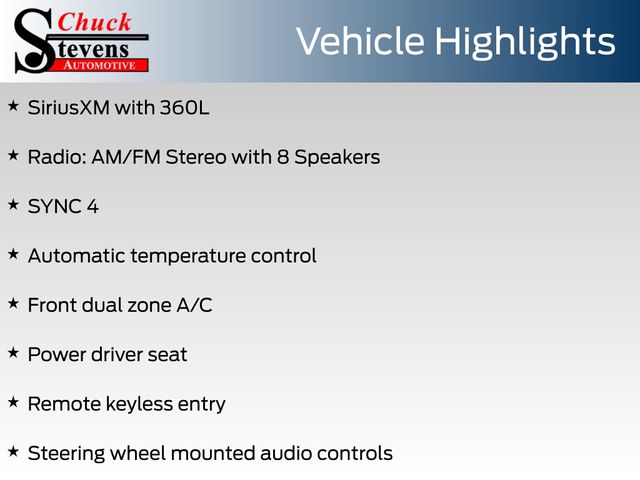 Chuck
Stevens
AUTOMOTIVE

Vehicle Highlights

★ SiriusXM with 360L

★ Radio: AM/FM Stereo with 8 Speakers

★ SYNC 4

★ Automatic temperature control

★ Front dual zone A/C

★ Power driver seat

★ Remote keyless entry

★ Steering wheel mounted audio controls